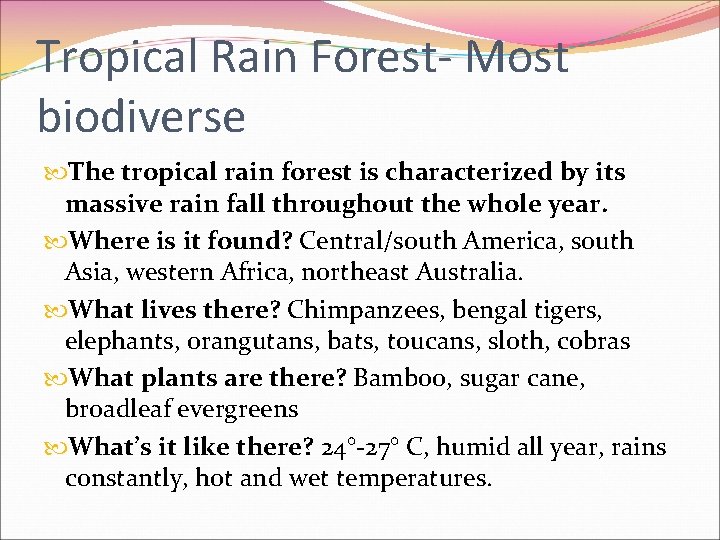 Tropical Rain Forest- Most biodiverse

The tropical rain forest is characterized by its massive rain fall throughout the whole year.

Where is it found? Central/south America, south Asia, western Africa, northeast Australia.

What lives there? Chimpanzees, bengal tigers, elephants, orangutans, bats, toucans, sloth, cobras

What plants are there? Bamboo, sugar cane, broadleaf evergreens

What's it like there? 24°-27° C, humid all year, rains constantly, hot and wet temperatures.